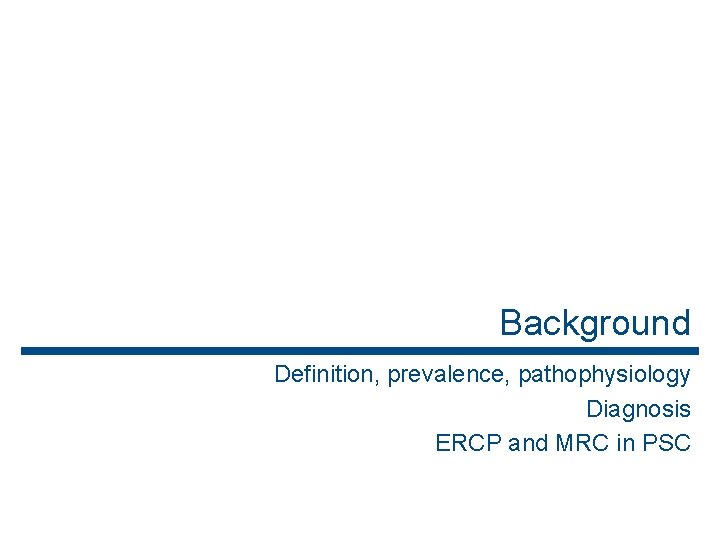 Background

Definition, prevalence, pathophysiology
Diagnosis
ERCP and MRC in PSC